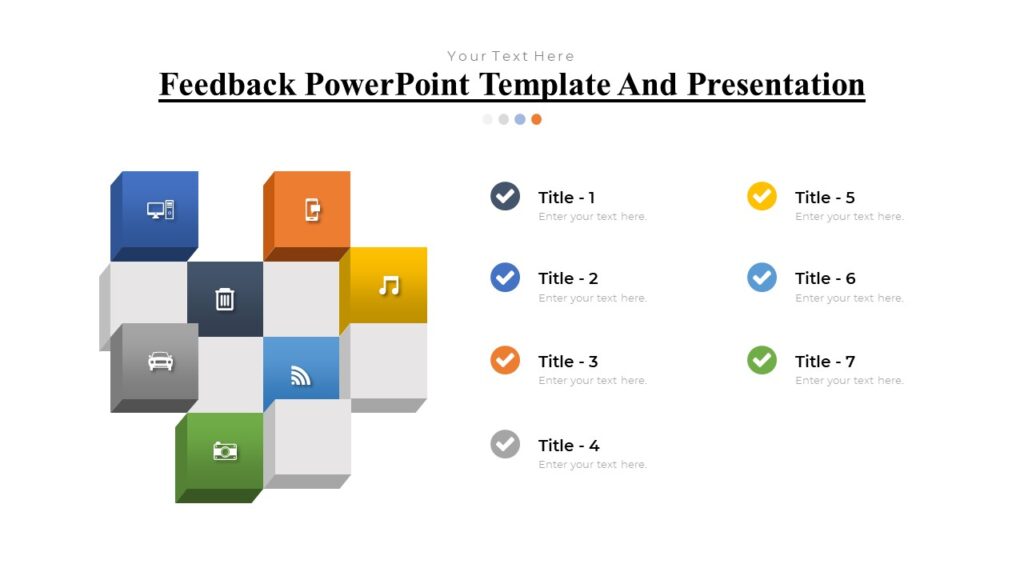 Your Text Here

Feedback PowerPoint Template And Presentation

Title - 1
Enter your text here.

Title - 2
Enter your text here.

Title - 3
Enter your text here.

Title - 4
Enter your text here.

Title - 5
Enter your text here.

Title - 6
Enter your text here.

Title - 7
Enter your text here.